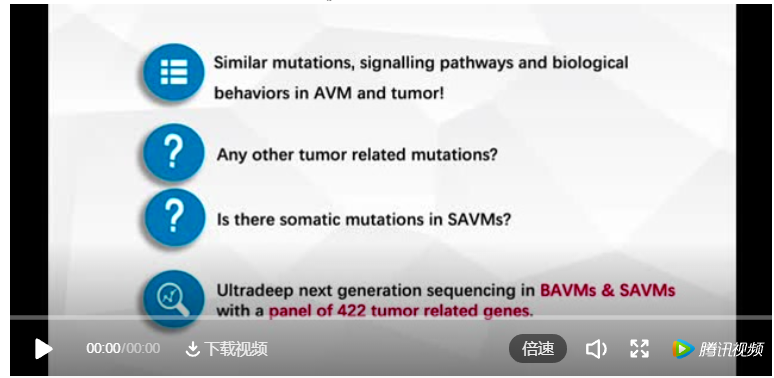 Similar mutations, signalling pathways and biological behaviors in AVM and tumor!

?

Any other tumor related mutations?

?

Is there somatic mutations in SAVMs?

Ultradeep next generation sequencing in BAVMs & SAVMs with a panel of 422 tumor related genes.

00:00/00:00 下载视频 倍速 腾讯视频